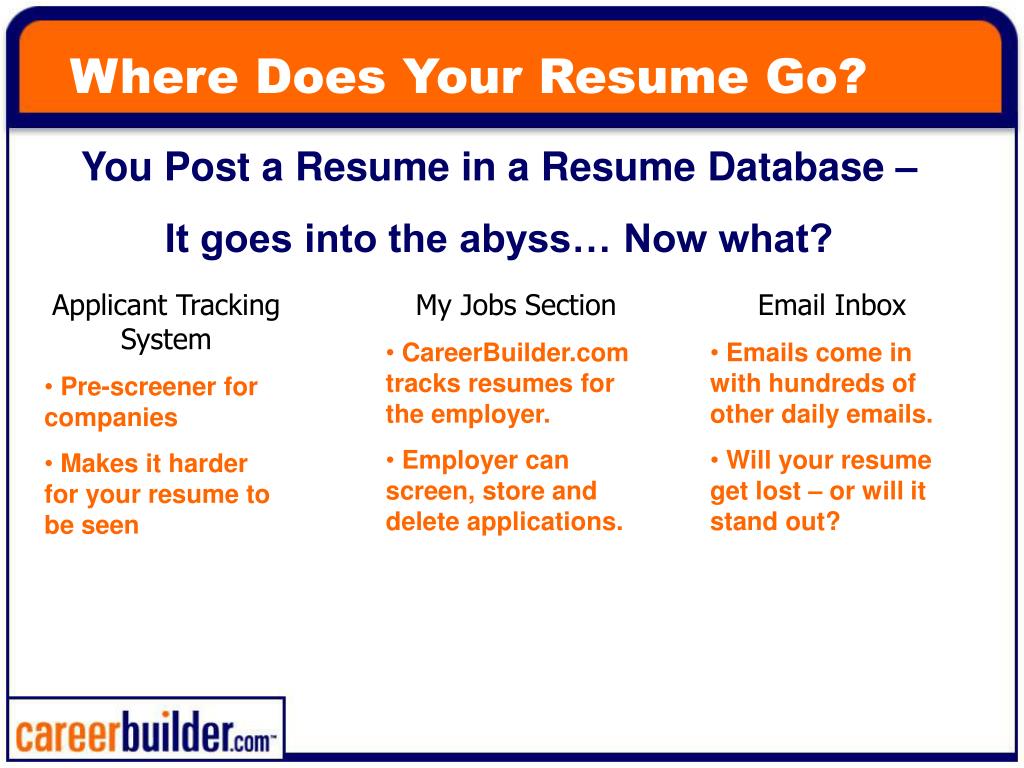 Where Does Your Resume Go?

You Post a Resume in a Resume Database –

It goes into the abyss… Now what?

Applicant Tracking System

• Pre-screener for companies

• Makes it harder for your resume to be seen

My Jobs Section

• CareerBuilder.com tracks resumes for the employer.

• Employer can screen, store and delete applications.

Email Inbox

• Emails come in with hundreds of other daily emails.

• Will your resume get lost – or will it stand out?

careerbuilder.com™